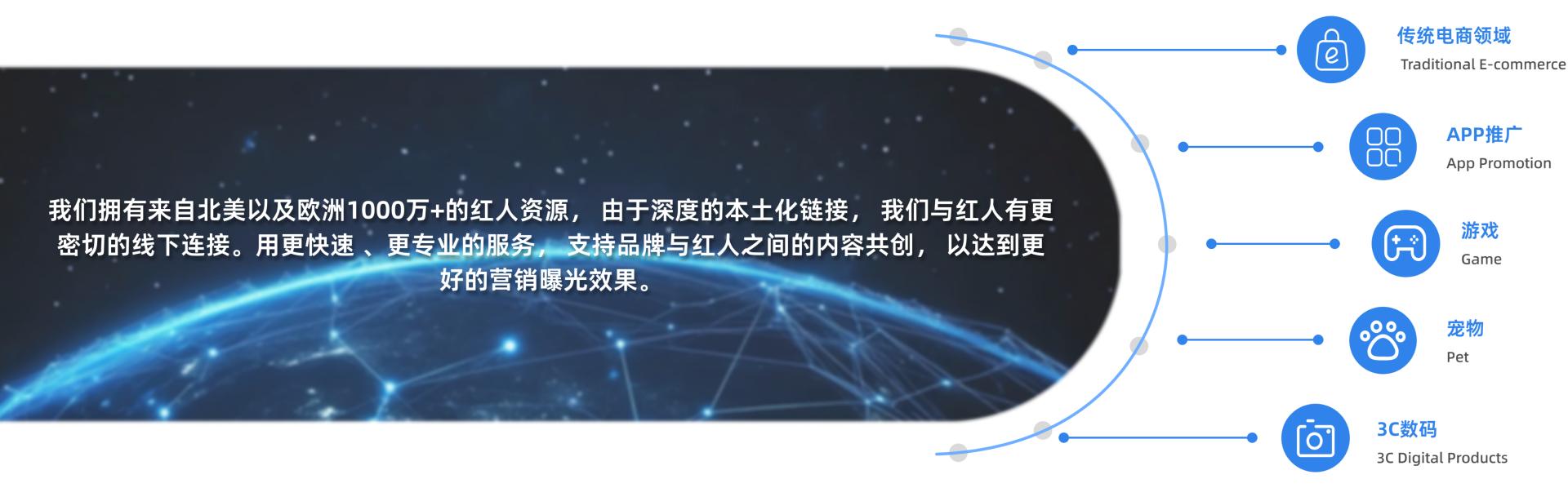 我们拥有来自北美以及欧洲1000万+的红人资源， 由于深度的本土化链接， 我们与红人有更密切的线下连接。用更快速 、更专业的服务， 支持品牌与红人之间的内容共创， 以达到更好的营销曝光效果。

传统电商领域
Traditional E-commerce

APP推广
App Promotion

游戏
Game

宠物
Pet

3C数码
3C Digital Products